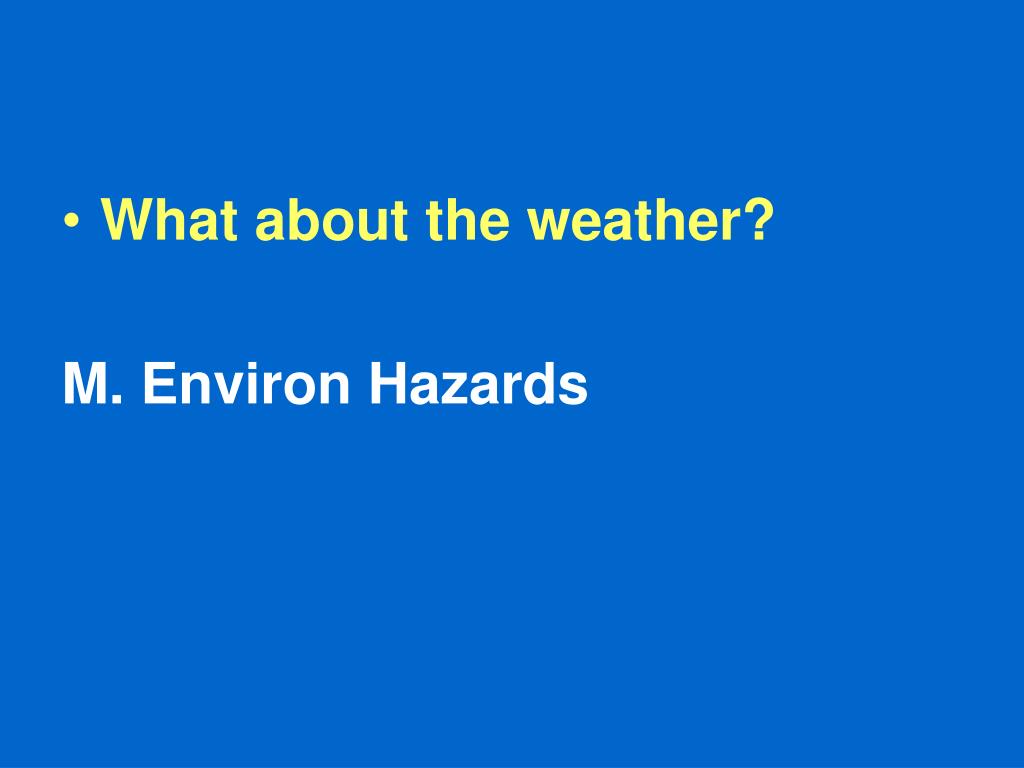 • What about the weather?

M. Environ Hazards